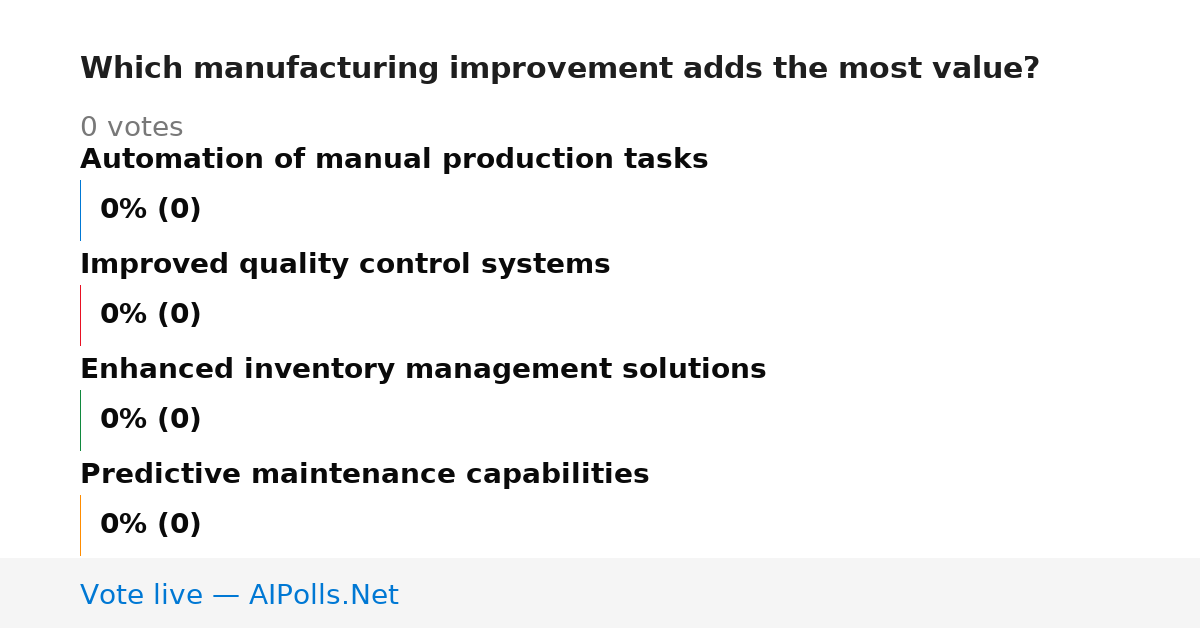 Which manufacturing improvement adds the most value?

0 votes

Automation of manual production tasks

0% (0)

Improved quality control systems

0% (0)

Enhanced inventory management solutions

0% (0)

Predictive maintenance capabilities

0% (0)

Vote live — AIPolls.Net